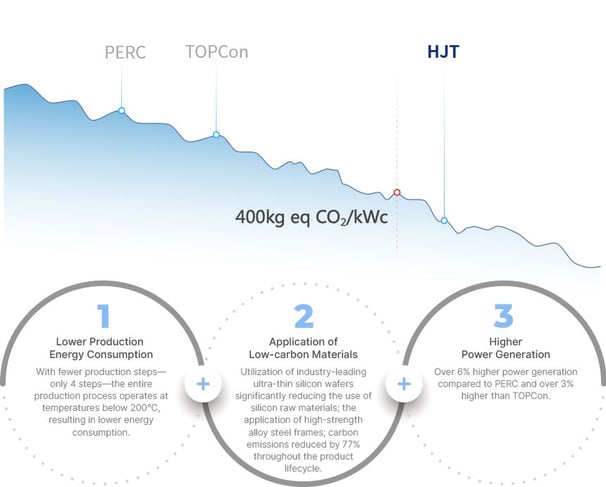 PERC TOPCon HJT

400kg eq $CO_2$/kWc

1
Lower Production Energy Consumption
With fewer production steps—only 4 steps—the entire production process operates at temperatures below 200°C, resulting in lower energy consumption.

+

2
Application of Low-carbon Materials
Utilization of industry-leading ultra-thin silicon wafers significantly reducing the use of silicon raw materials; the application of high-strength alloy steel frames; carbon emissions reduced by 77% throughout the product lifecycle.

+

3
Higher Power Generation
Over 6% higher power generation compared to PERC and over 3% higher than TOPCon.